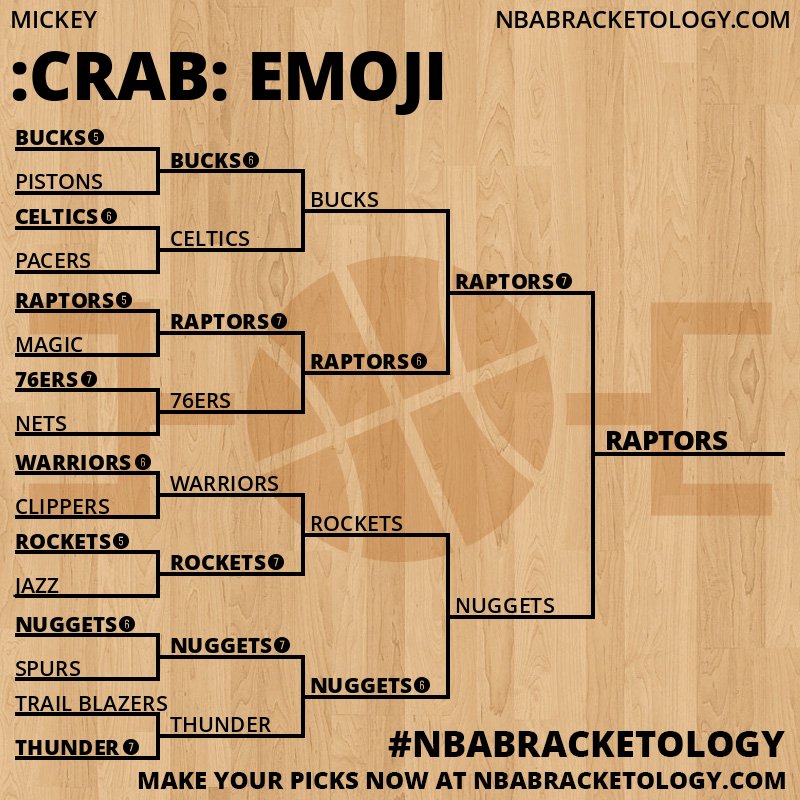 MICKEY

NBABRACKETOLOGY.COM

:CRAB: EMOJI

BUCKS 5
PISTONS
CELTICS 6
PACERS
RAPTORS 5
MAGIC
76ERS 7
NETS
WARRIORS 6
CLIPPERS
ROCKETS 5
JAZZ
NUGGETS 6
SPURS
TRAIL BLAZERS
THUNDER 7

BUCKS 6
CELTICS
RAPTORS 7
76ERS
WARRIORS
ROCKETS 7
NUGGETS 7
THUNDER

BUCKS
RAPTORS 6
ROCKETS
NUGGETS 6

RAPTORS 7
NUGGETS

RAPTORS

#NBABRACKETOLOGY

MAKE YOUR PICKS NOW AT NBABRACKETOLOGY.COM